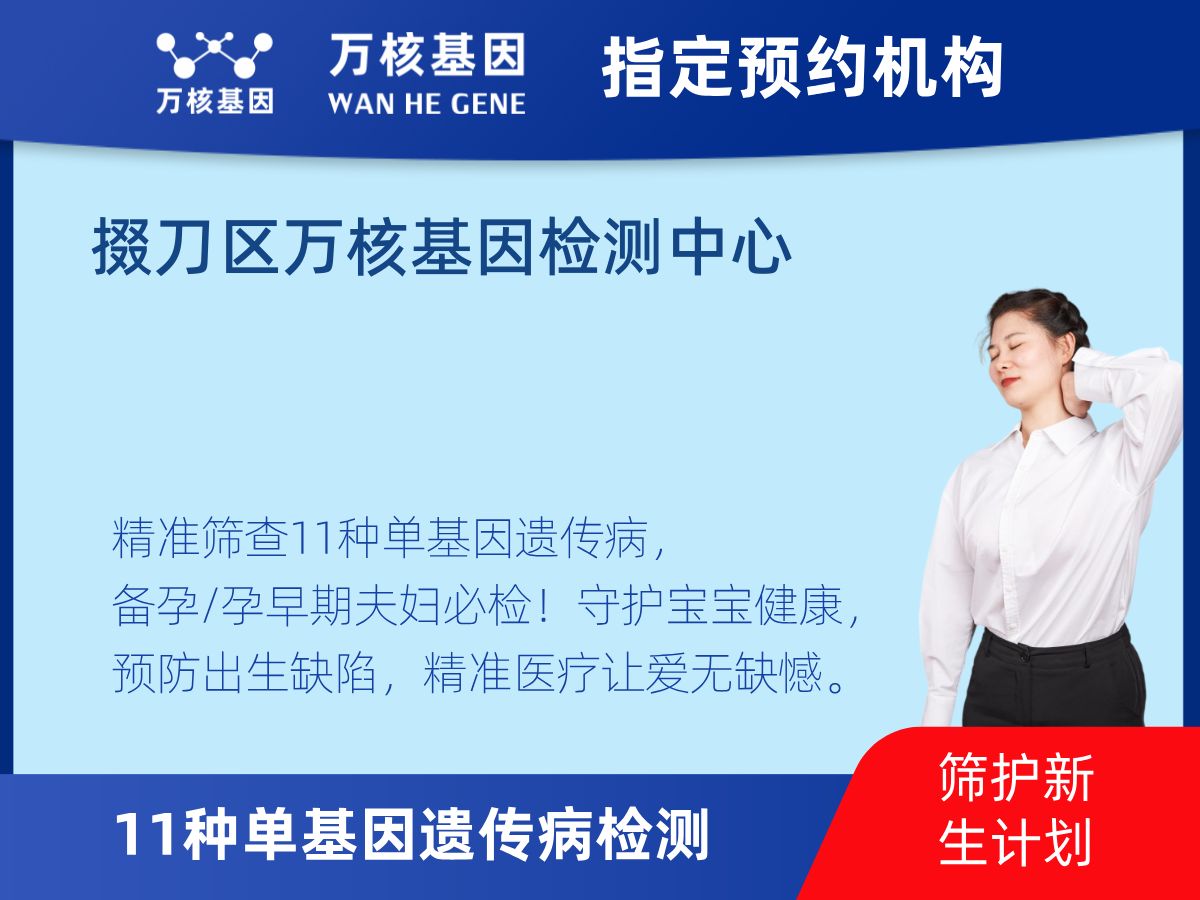 万核基因

万核基因
WAN HE GENE

指定预约机构

掇刀区万核基因检测中心

精准筛查11种单基因遗传病，
备孕/孕早期夫妇必检！守护宝宝健康，
预防出生缺陷，精准医疗让爱无缺憾。

11种单基因遗传病检测

筛护新生计划